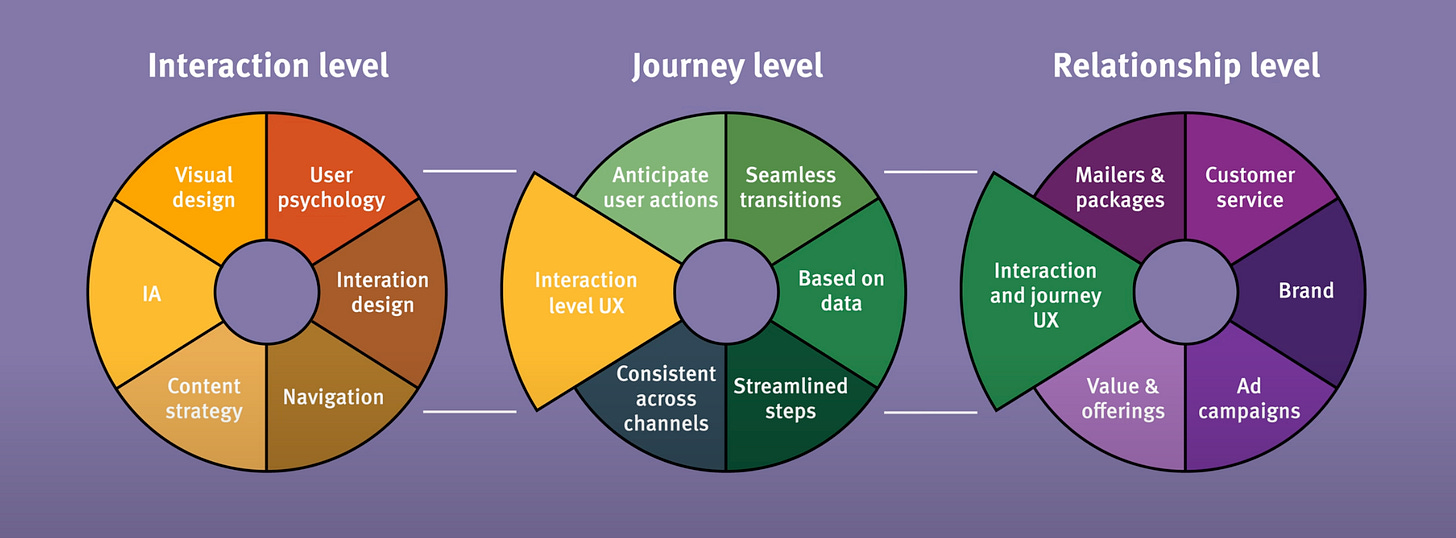 Interaction level

Visual design
User psychology
Interation design
Navigation
Content strategy
IA

Journey level

Anticipate user actions
Seamless transitions
Based on data
Streamlined steps
Consistent across channels
Interaction level UX

Relationship level

Mailers & packages
Customer service
Brand
Ad campaigns
Value & offerings
Interaction and journey UX